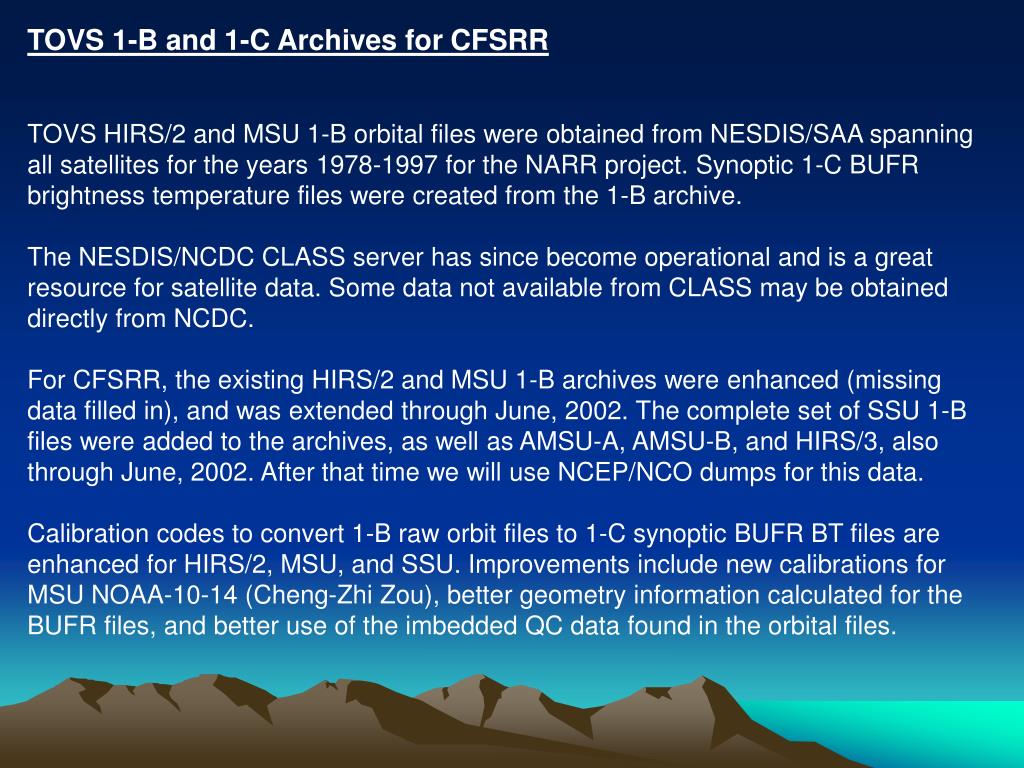 TOVS 1-B and 1-C Archives for CFSRR

TOVS HIRS/2 and MSU 1-B orbital files were obtained from NESDIS/SAA spanning all satellites for the years 1978-1997 for the NARR project. Synoptic 1-C BUFR brightness temperature files were created from the 1-B archive.

The NESDIS/NCDC CLASS server has since become operational and is a great resource for satellite data. Some data not available from CLASS may be obtained directly from NCDC.

For CFSRR, the existing HIRS/2 and MSU 1-B archives were enhanced (missing data filled in), and was extended through June, 2002. The complete set of SSU 1-B files were added to the archives, as well as AMSU-A, AMSU-B, and HIRS/3, also through June, 2002. After that time we will use NCEP/NCO dumps for this data.

Calibration codes to convert 1-B raw orbit files to 1-C synoptic BUFR BT files are enhanced for HIRS/2, MSU, and SSU. Improvements include new calibrations for MSU NOAA-10-14 (Cheng-Zhi Zou), better geometry information calculated for the BUFR files, and better use of the imbedded QC data found in the orbital files.